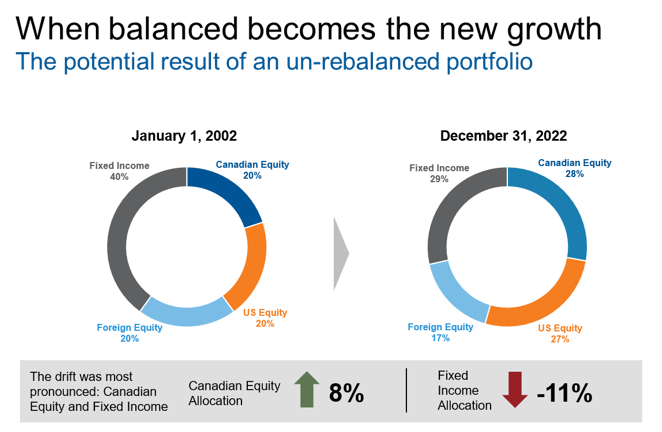 When balanced becomes the new growth
The potential result of an un-rebalanced portfolio

January 1, 2002

Fixed Income
40%

Canadian Equity
20%

US Equity
20%

Foreign Equity
20%

December 31, 2022

Fixed Income
29%

Canadian Equity
28%

US Equity
27%

Foreign Equity
17%

The drift was most pronounced: Canadian Equity and Fixed Income

Canadian Equity Allocation

8%

Fixed Income Allocation

-11%